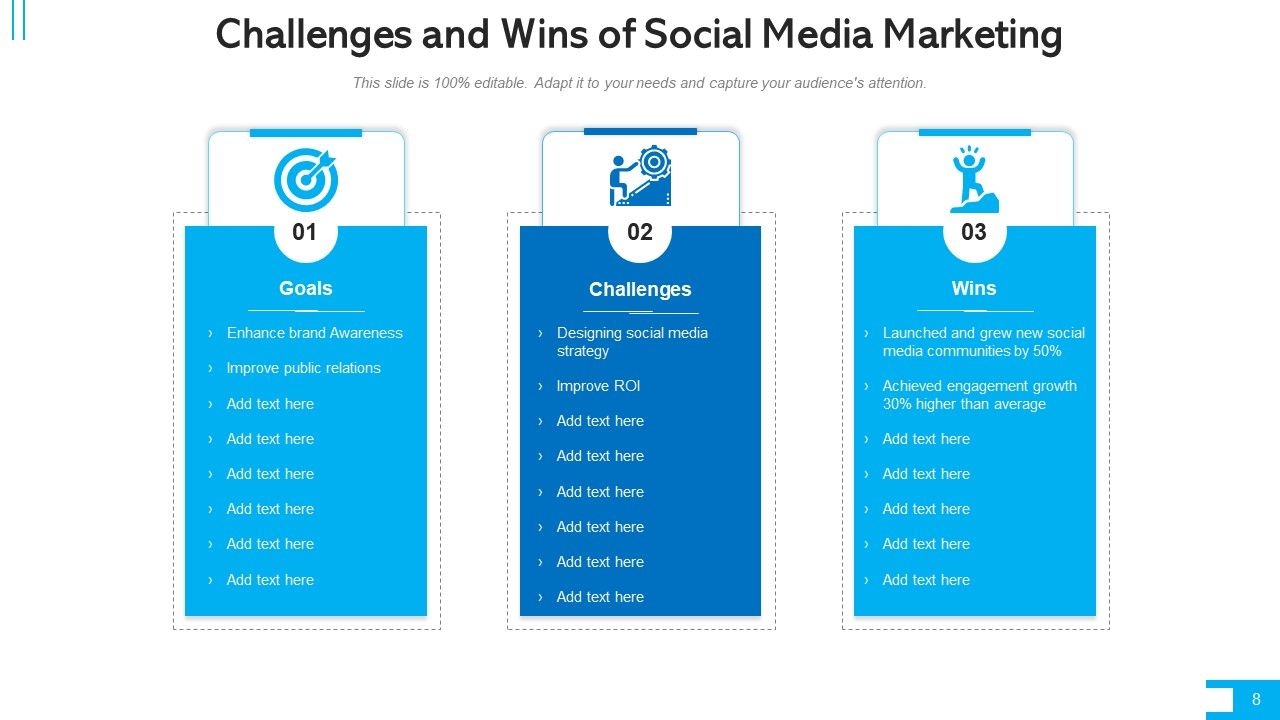 Challenges and Wins of Social Media Marketing

This slide is 100% editable. Adapt it to your needs and capture your audience's attention.

01

Goals

› Enhance brand Awareness
› Improve public relations
› Add text here
› Add text here
› Add text here
› Add text here
› Add text here
› Add text here

02

Challenges

› Designing social media strategy
› Improve ROI
› Add text here
› Add text here
› Add text here
› Add text here
› Add text here
› Add text here

03

Wins

› Launched and grew new social media communities by 50%
› Achieved engagement growth 30% higher than average
› Add text here
› Add text here
› Add text here
› Add text here
› Add text here

8